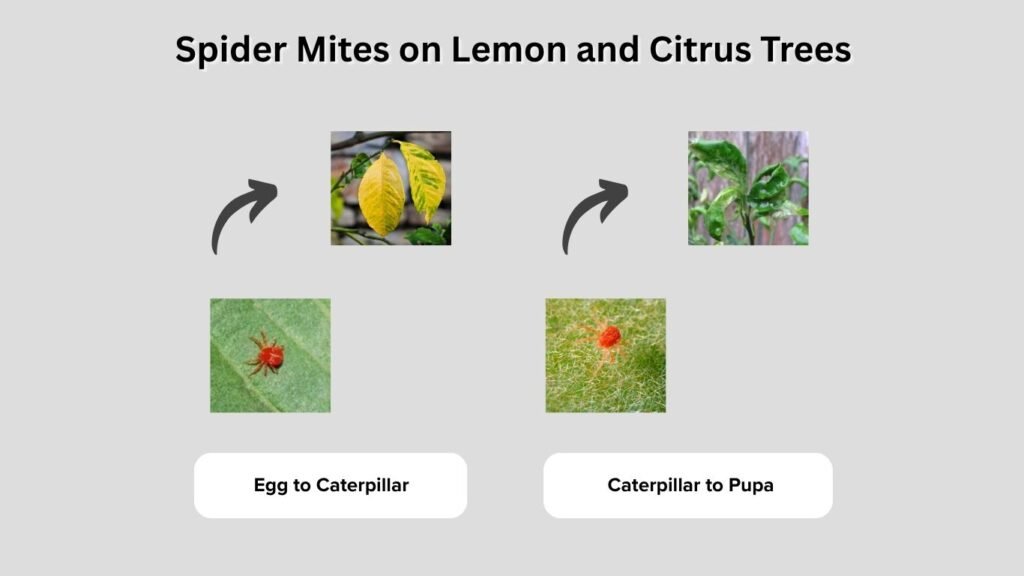 Spider Mites on Lemon and Citrus Trees

Egg to Caterpillar

Caterpillar to Pupa